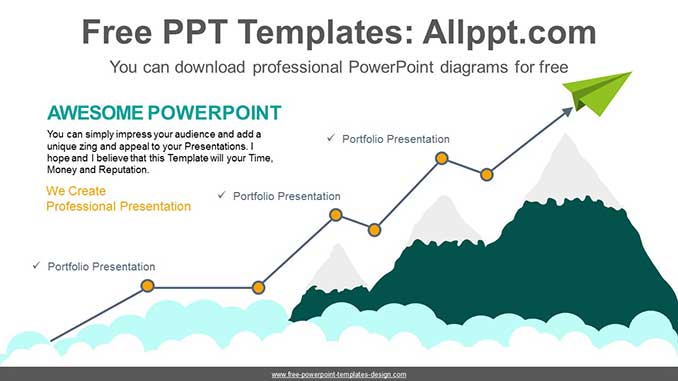 Free PPT Templates: Allppt.com

You can download professional PowerPoint diagrams for free

AWESOME POWERPOINT

You can simply impress your audience and add a unique zing and appeal to your Presentations. I hope and I believe that this Template will your Time, Money and Reputation.

We Create Professional Presentation

✓ Portfolio Presentation

✓ Portfolio Presentation

✓ Portfolio Presentation

www.free-powerpoint-templates-design.com